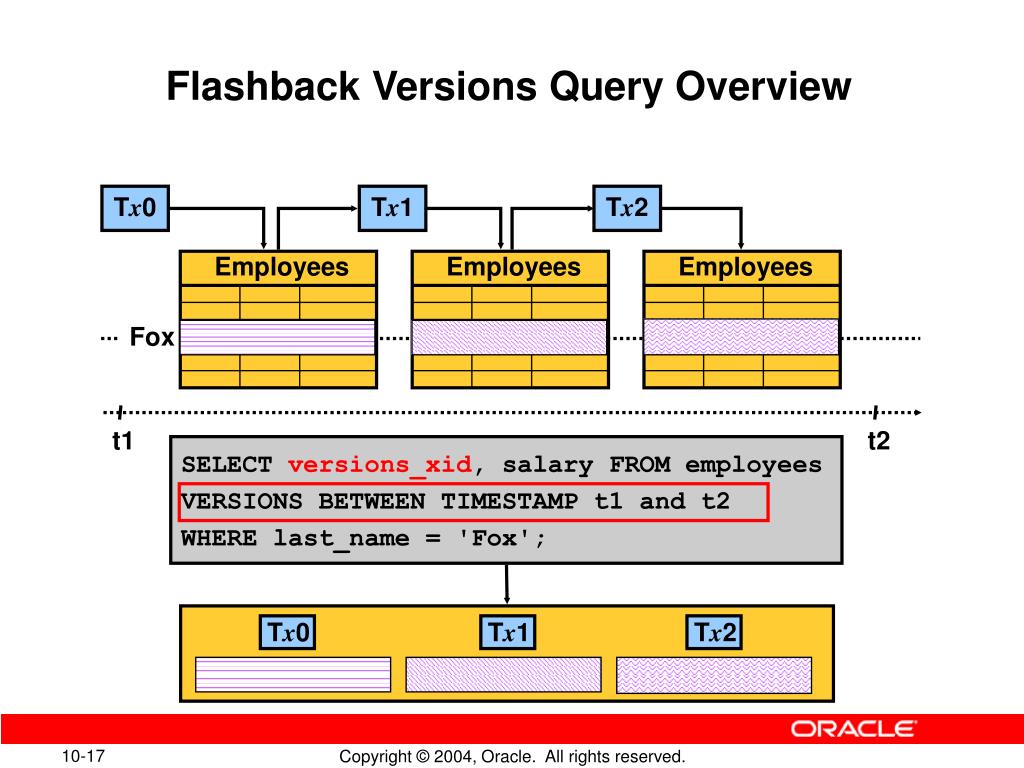 Flashback Versions Query Overview

Tx0

Tx1

Tx2

Employees

Employees

Employees

Fox

t1

t2

SELECT versions_xid, salary FROM employees
VERSIONS BETWEEN TIMESTAMP t1 and t2
WHERE last_name = 'Fox';

Tx0

Tx1

Tx2

ORACLE

10-17

Copyright © 2004, Oracle. All rights reserved.